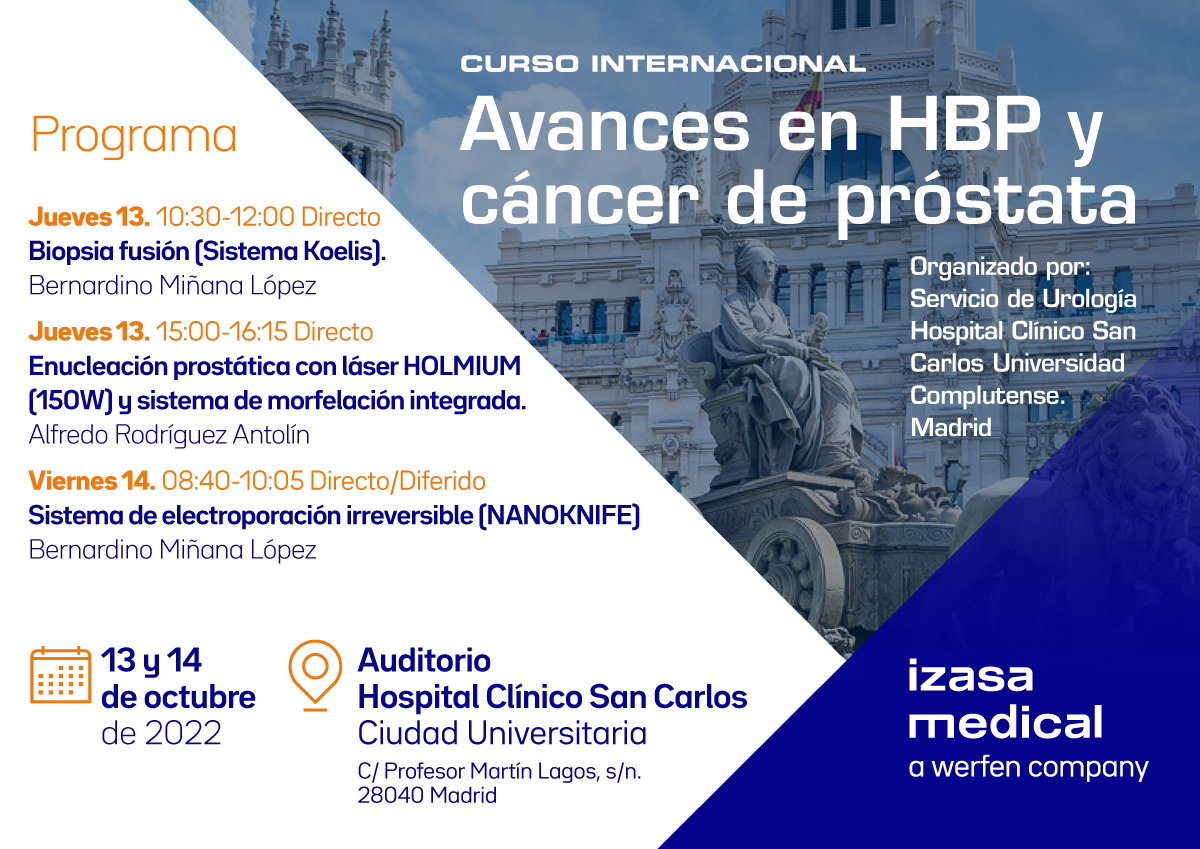 CURSO INTERNACIONAL
Avances en HBP y cáncer de próstata

Organizado por:
Servicio de Urología Hospital Clínico San Carlos Universidad Complutense. Madrid

Programa

Jueves 13. 10:30-12:00 Directo
Biopsia fusión (Sistema Koelis).
Bernardino Miñana López

Jueves 13. 15:00-16:15 Directo
Enucleación prostática con láser HOLMIUM (150W) y sistema de morfelación integrada.
Alfredo Rodríguez Antolín

Viernes 14. 08:40-10:05 Directo/Diferido
Sistema de electroporación irreversible (NANOKNIFE)
Bernardino Miñana López

13 y 14 de octubre de 2022

Auditorio
Hospital Clínico San Carlos
Ciudad Universitaria
C/ Profesor Martín Lagos, s/n.
28040 Madrid

izasa medical
a werfen company